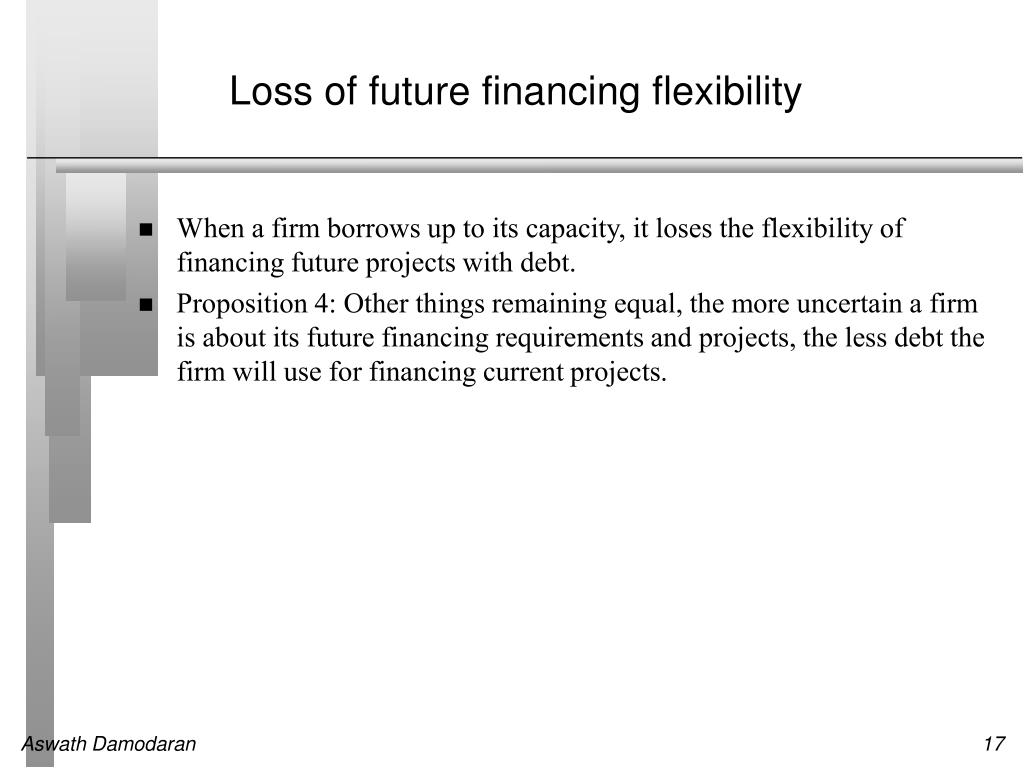 Loss of future financing flexibility

- When a firm borrows up to its capacity, it loses the flexibility of financing future projects with debt.
- Proposition 4: Other things remaining equal, the more uncertain a firm is about its future financing requirements and projects, the less debt the firm will use for financing current projects.

Aswath Damodaran

17